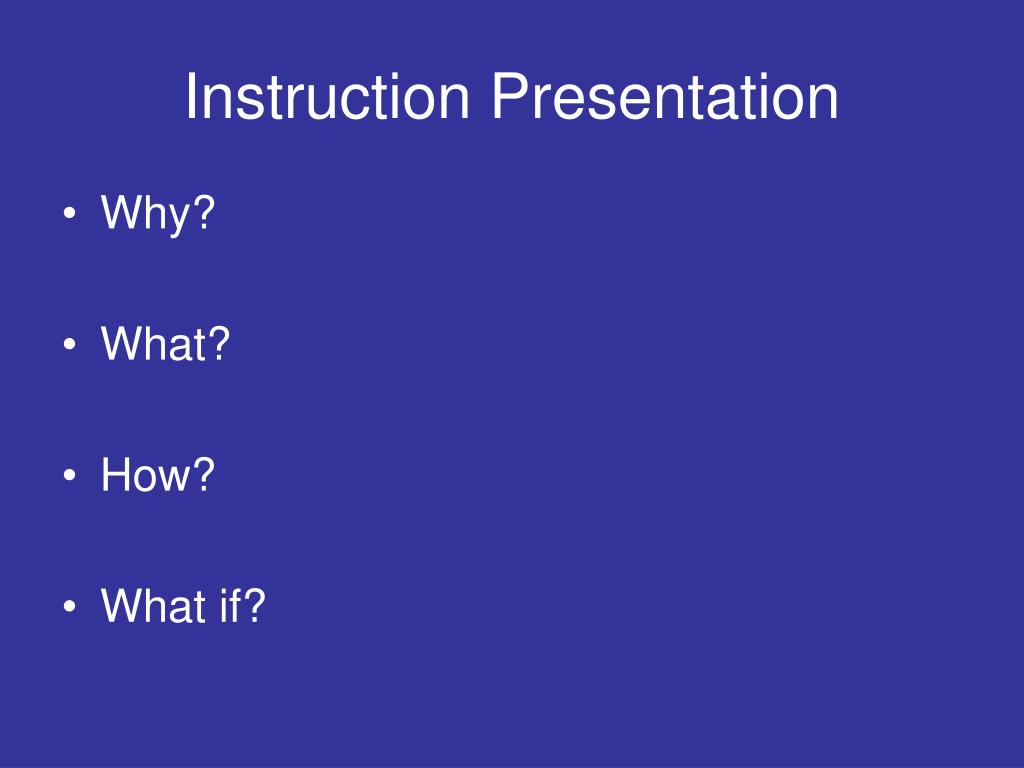 Instruction Presentation

• Why?

• What?

• How?

• What if?